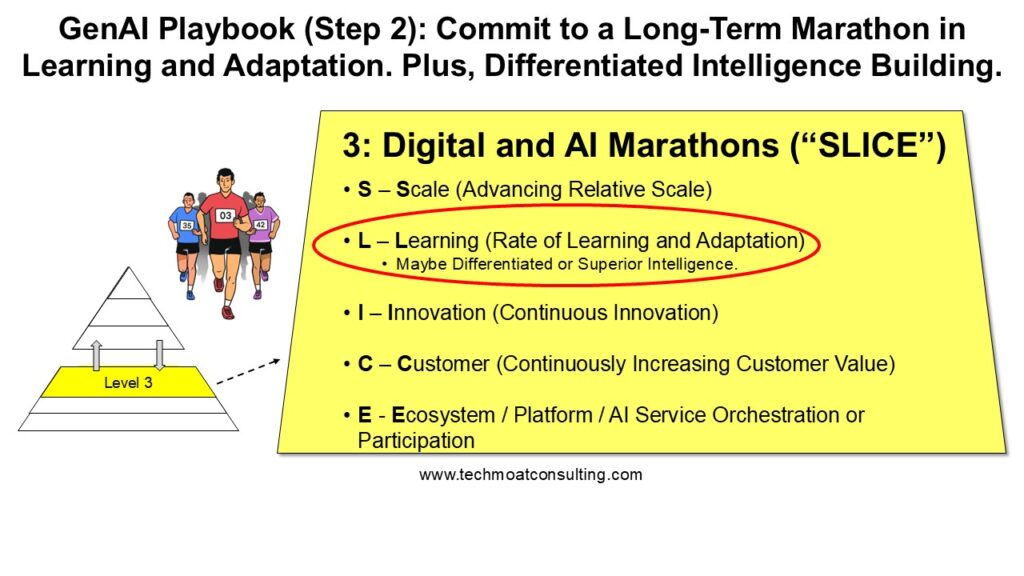 GenAI Playbook (Step 2): Commit to a Long-Term Marathon in Learning and Adaptation. Plus, Differentiated Intelligence Building.

35 03 42

Level 3

3: Digital and AI Marathons (“SLICE”)

• S – Scale (Advancing Relative Scale)

• L – Learning (Rate of Learning and Adaptation)
  • Maybe Differentiated or Superior Intelligence.

• I – Innovation (Continuous Innovation)

• C – Customer (Continuously Increasing Customer Value)

• E - Ecosystem / Platform / AI Service Orchestration or Participation

www.techmoatconsulting.com